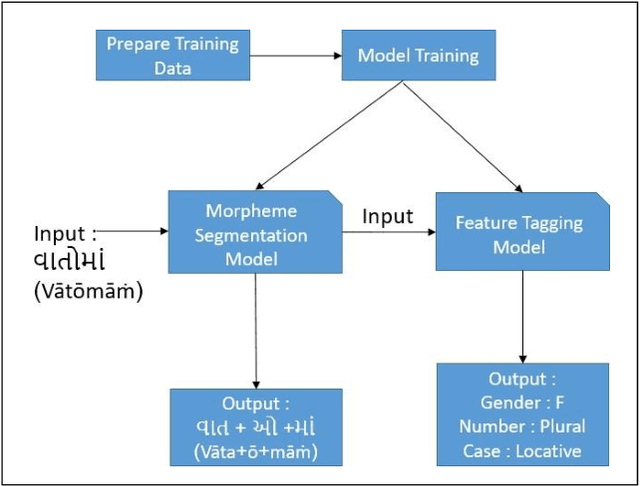 Prepare Training Data

Model Training

Input :
વાતોમાં
(Vātōmāṁ)

Morpheme Segmentation Model

Input

Feature Tagging Model

Output :
વાત + ઓ +માં
(Vāta+ō+māṁ)

Output :
Gender : F
Number : Plural
Case : Locative